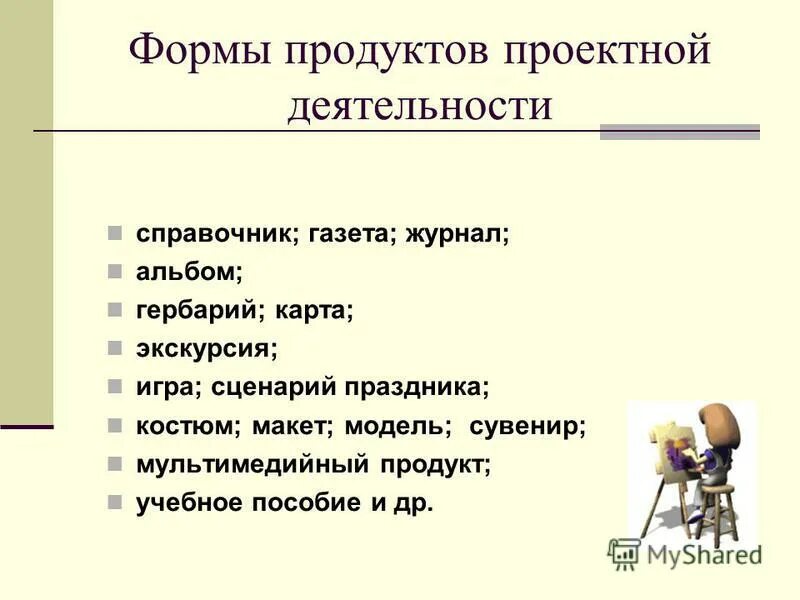 Формы продуктов проектной деятельности

- справочник; газета; журнал;
- альбом;
- гербарий; карта;
- экскурсия;
- игра; сценарий праздника;
- костюм; макет; модель; сувенир;
- мультимедийный продукт;
- учебное пособие и др.

MyShared